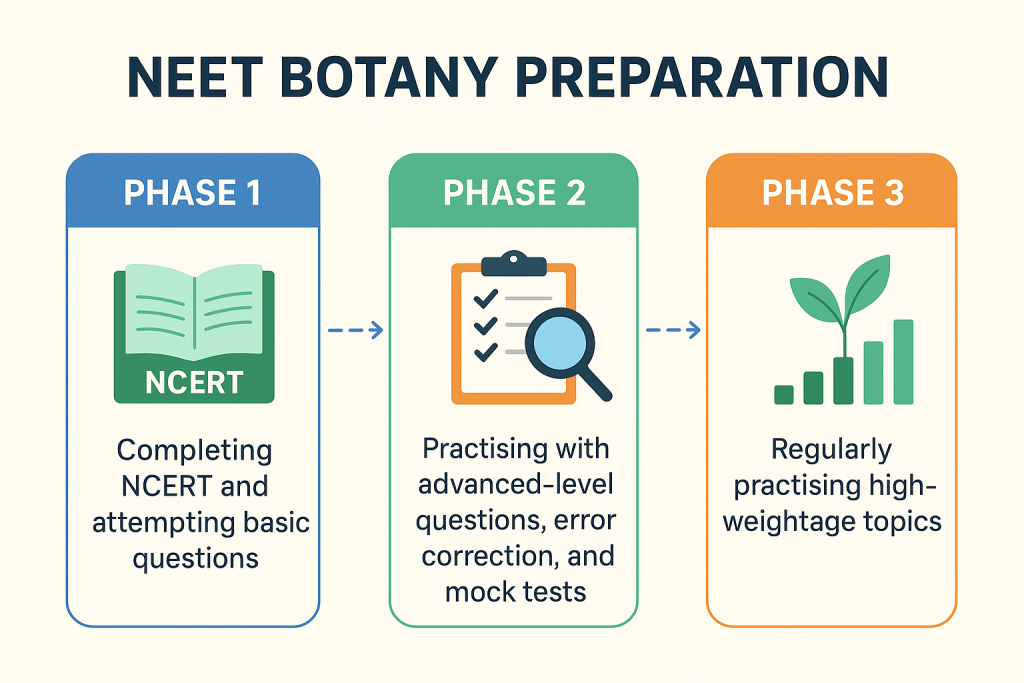 NEET BOTANY PREPARATION

PHASE 1

NCERT

Completing NCERT and attempting basic questions

PHASE 2

Practising with advanced-level questions, error correction, and mock tests

PHASE 3

Regularly practising high-weightage topics